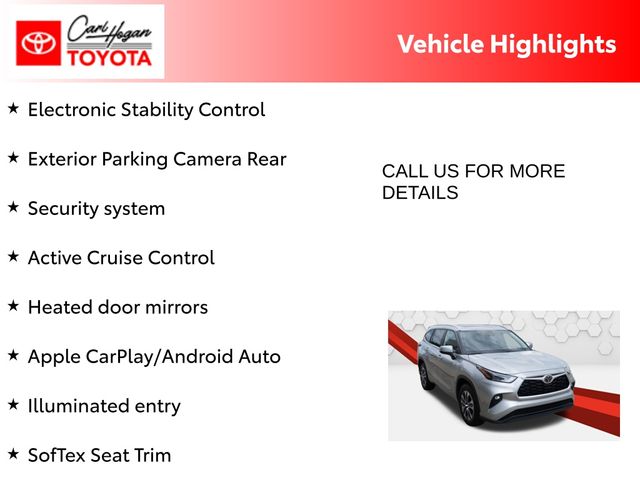 Carl Hogan TOYOTA

Vehicle Highlights

★ Electronic Stability Control

★ Exterior Parking Camera Rear

★ Security system

★ Active Cruise Control

★ Heated door mirrors

★ Apple CarPlay/Android Auto

★ Illuminated entry

★ SofTex Seat Trim

CALL US FOR MORE DETAILS